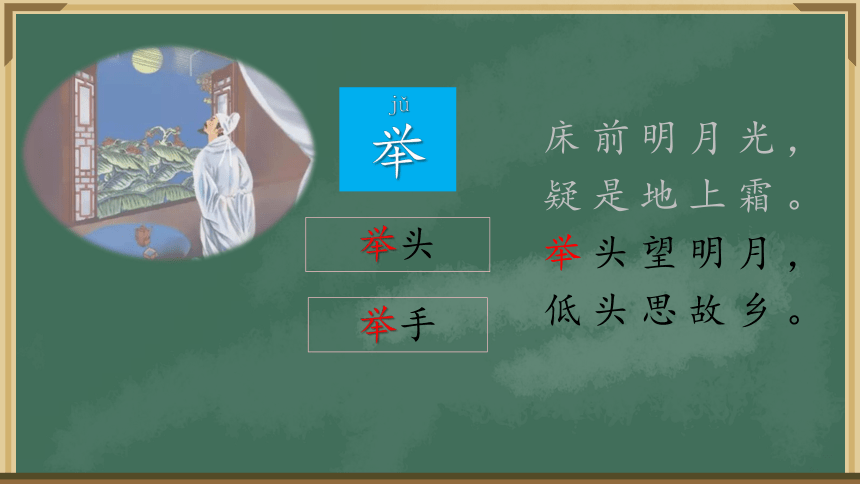 jǔ
举

举头

举手

床前明月光，
疑是地上霜。
举头望明月，
低头思故乡。